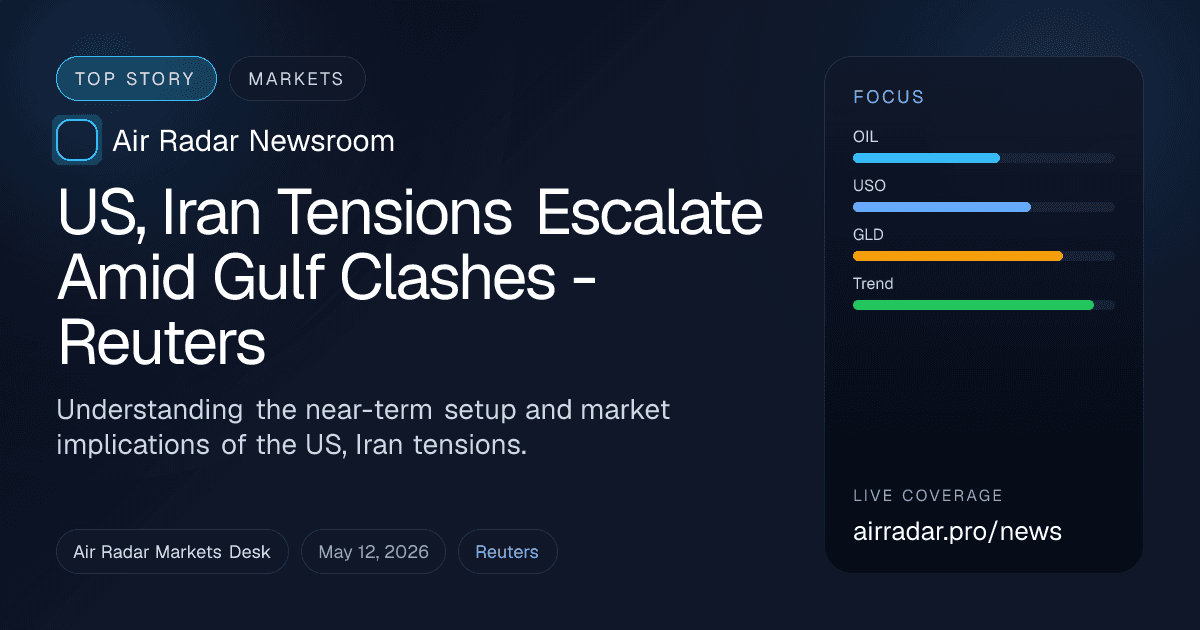 TOP STORY
MARKETS

Air Radar Newsroom

US, Iran Tensions Escalate Amid Gulf Clashes - Reuters

Understanding the near-term setup and market implications of the US, Iran tensions.

Air Radar Markets Desk
May 12, 2026
Reuters

FOCUS
OIL
USO
GLD
Trend

LIVE COVERAGE
airradar.pro/news